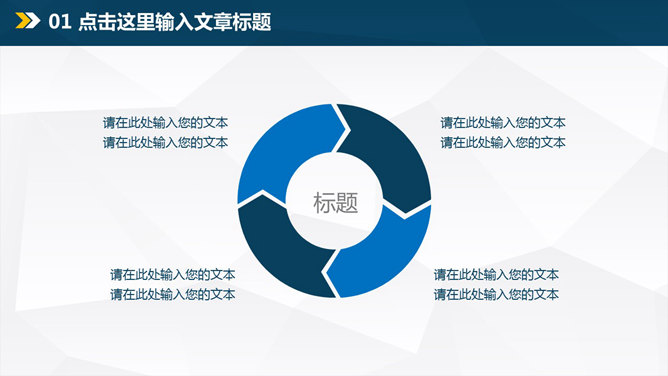 01 点击这里输入文章标题

请在此处输入您的文本
请在此处输入您的文本

请在此处输入您的文本
请在此处输入您的文本

标题

请在此处输入您的文本
请在此处输入您的文本

请在此处输入您的文本
请在此处输入您的文本